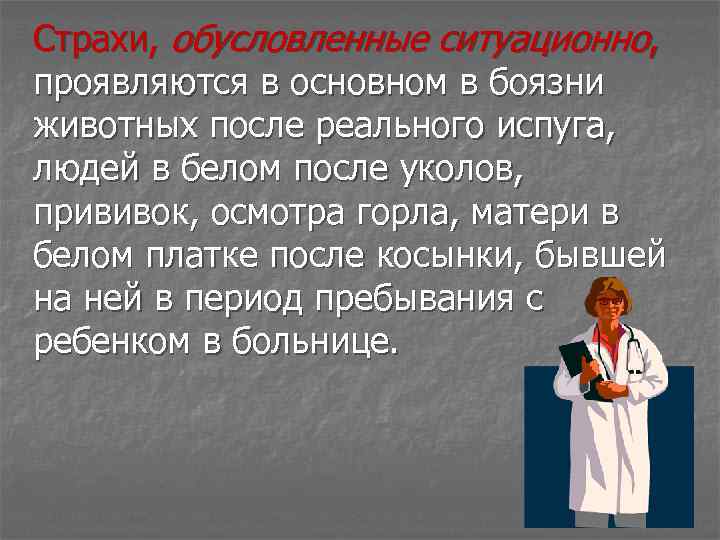 Страхи, обусловленные ситуационно, проявляются в основном в боязни животных после реального испуга, людей в белом после уколов, прививок, осмотра горла, матери в белом платке после косынки, бывшей на ней в период пребывания с ребенком в больнице.